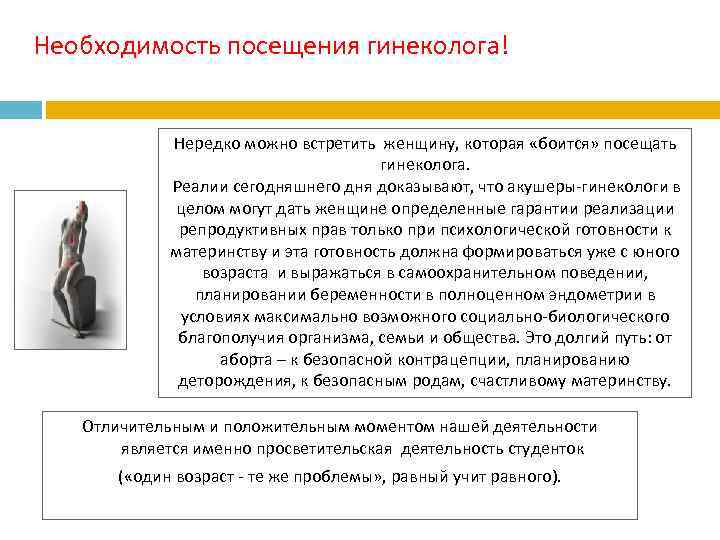 Необходимость посещения гинеколога!

Нередко можно встретить женщину, которая «боится» посещать гинеколога.
Реалии сегодняшнего дня доказывают, что акушеры-гинекологи в целом могут дать женщине определенные гарантии реализации репродуктивных прав только при психологической готовности к материнству и эта готовность должна формироваться уже с юного возраста и выражаться в самоохранительном поведении, планировании беременности в полноценном эндометрии в условиях максимально возможного социально-биологического благополучия организма, семьи и общества. Это долгий путь: от аборта – к безопасной контрацепции, планированию деторождения, к безопасным родам, счастливому материнству.

Отличительным и положительным моментом нашей деятельности является именно просветительская деятельность студенток («один возраст - те же проблемы», равный учит равного).